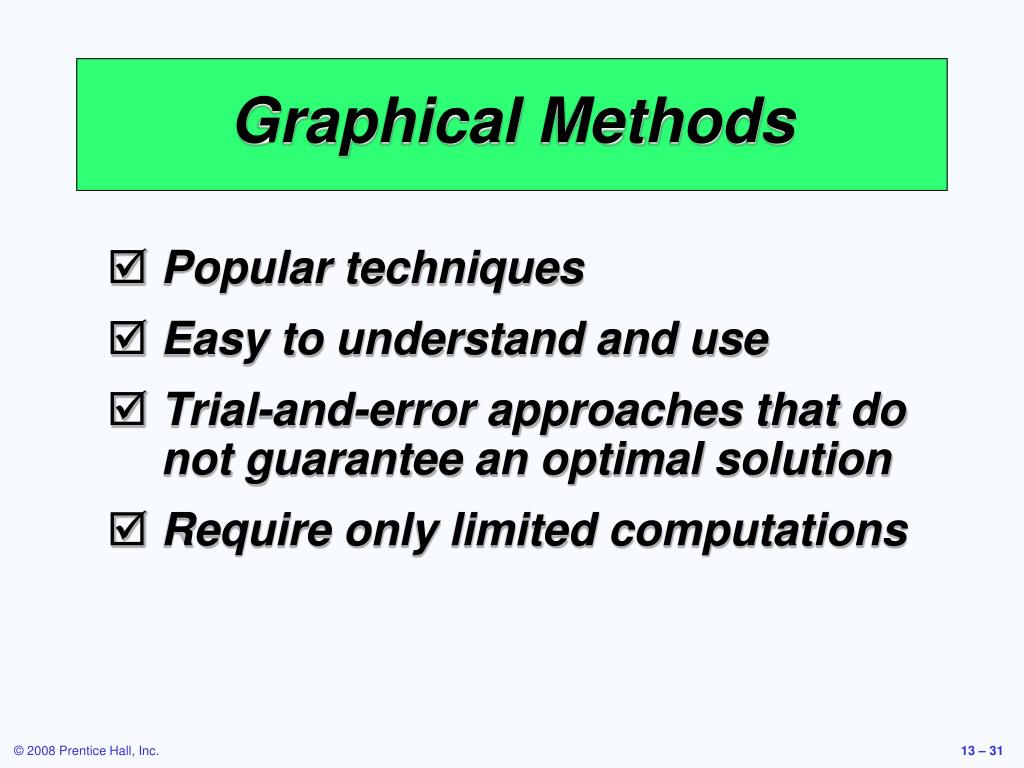 Graphical Methods

☑ Popular techniques

☑ Easy to understand and use

☑ Trial-and-error approaches that do not guarantee an optimal solution

☑ Require only limited computations

© 2008 Prentice Hall, Inc.

13 – 31